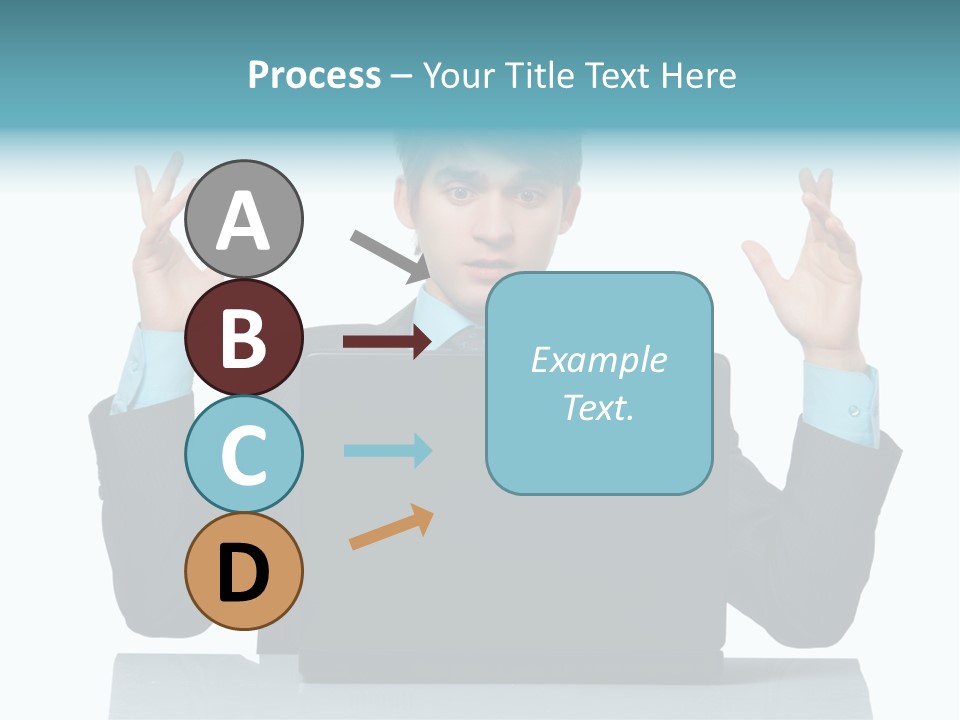 Process – Your Title Text Here

A

B

C

D

Example Text.